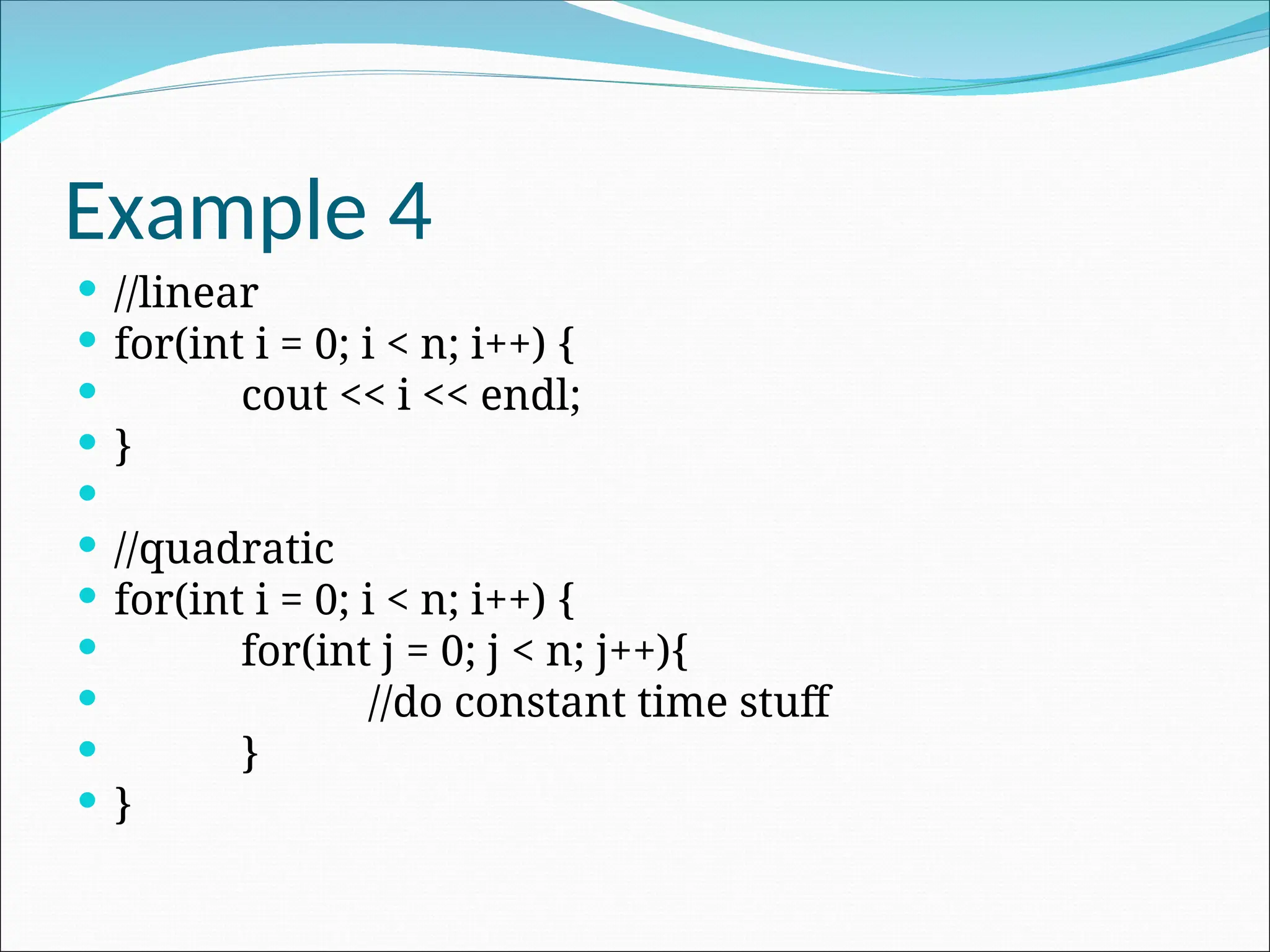 Example 4

- //linear
- for(int i = 0; i < n; i++) {
- cout << i << endl;
- }
-
- //quadratic
- for(int i = 0; i < n; i++) {
- for(int j = 0; j < n; j++){
- //do constant time stuff
- }
- }